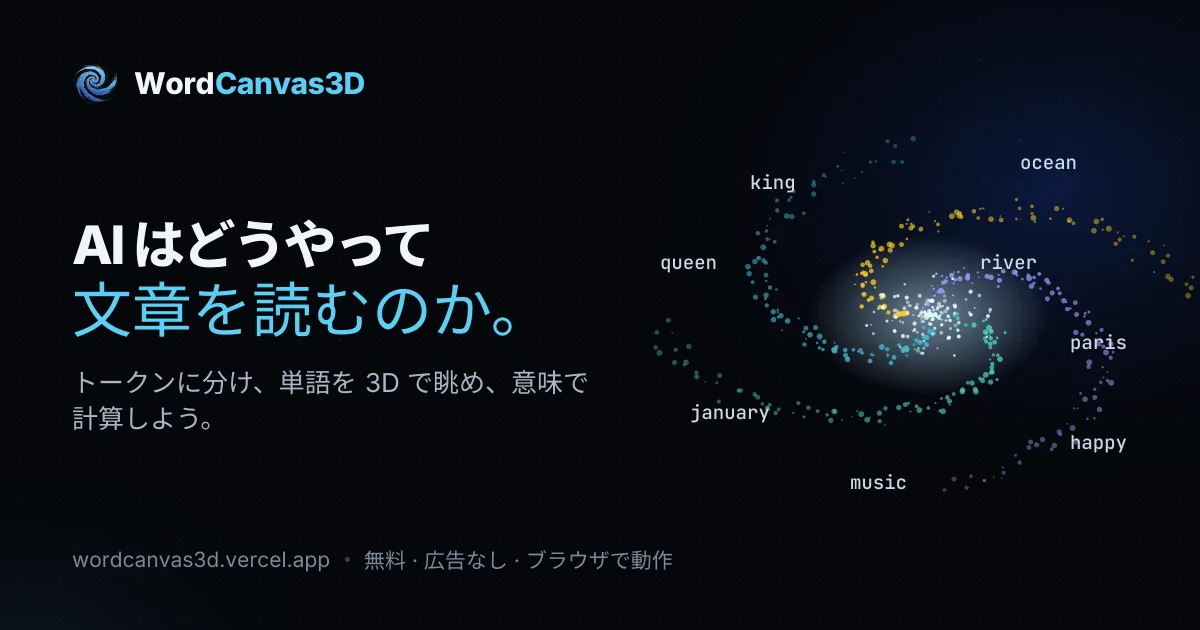 WordCanvas3D

AIはどうやって
文章を読むのか。

トークンに分け、単語を3Dで眺め、意味で計算しよう。

king
ocean
queen
river
paris
january
happy
music

wordcanvas3d.vercel.app • 無料 · 広告なし · ブラウザで動作